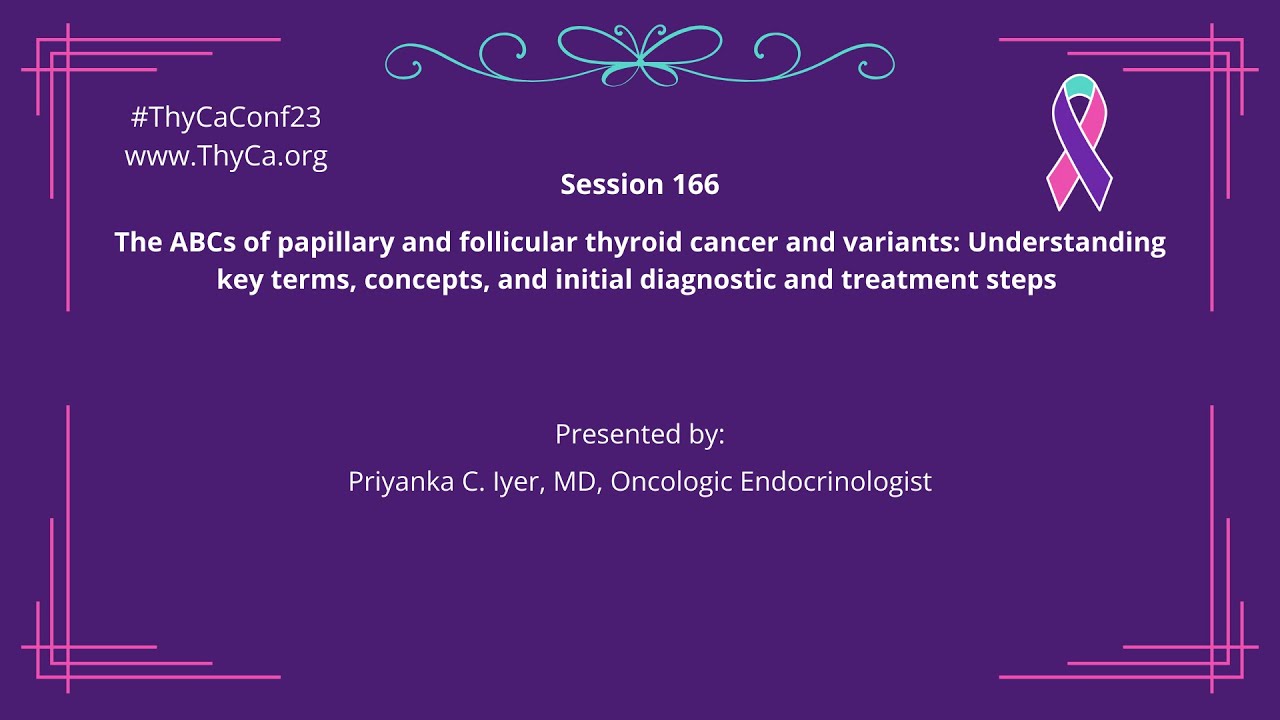 #ThyCaConf23
www.ThyCa.org

Session 166

The ABCs of papillary and follicular thyroid cancer and variants: Understanding key terms, concepts, and initial diagnostic and treatment steps

Presented by:

Priyanka C. Iyer, MD, Oncologic Endocrinologist